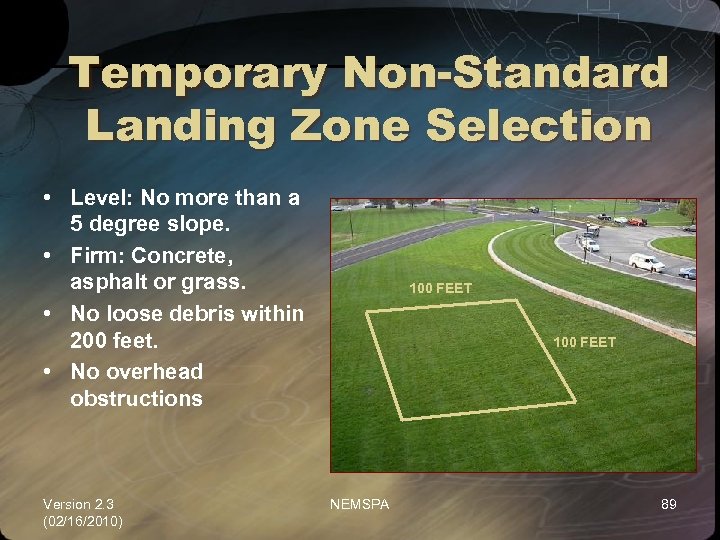 Temporary Non-Standard Landing Zone Selection

• Level: No more than a 5 degree slope.
• Firm: Concrete, asphalt or grass.
• No loose debris within 200 feet.
• No overhead obstructions

100 FEET

100 FEET

Version 2.3
(02/16/2010)

NEMSPA

89